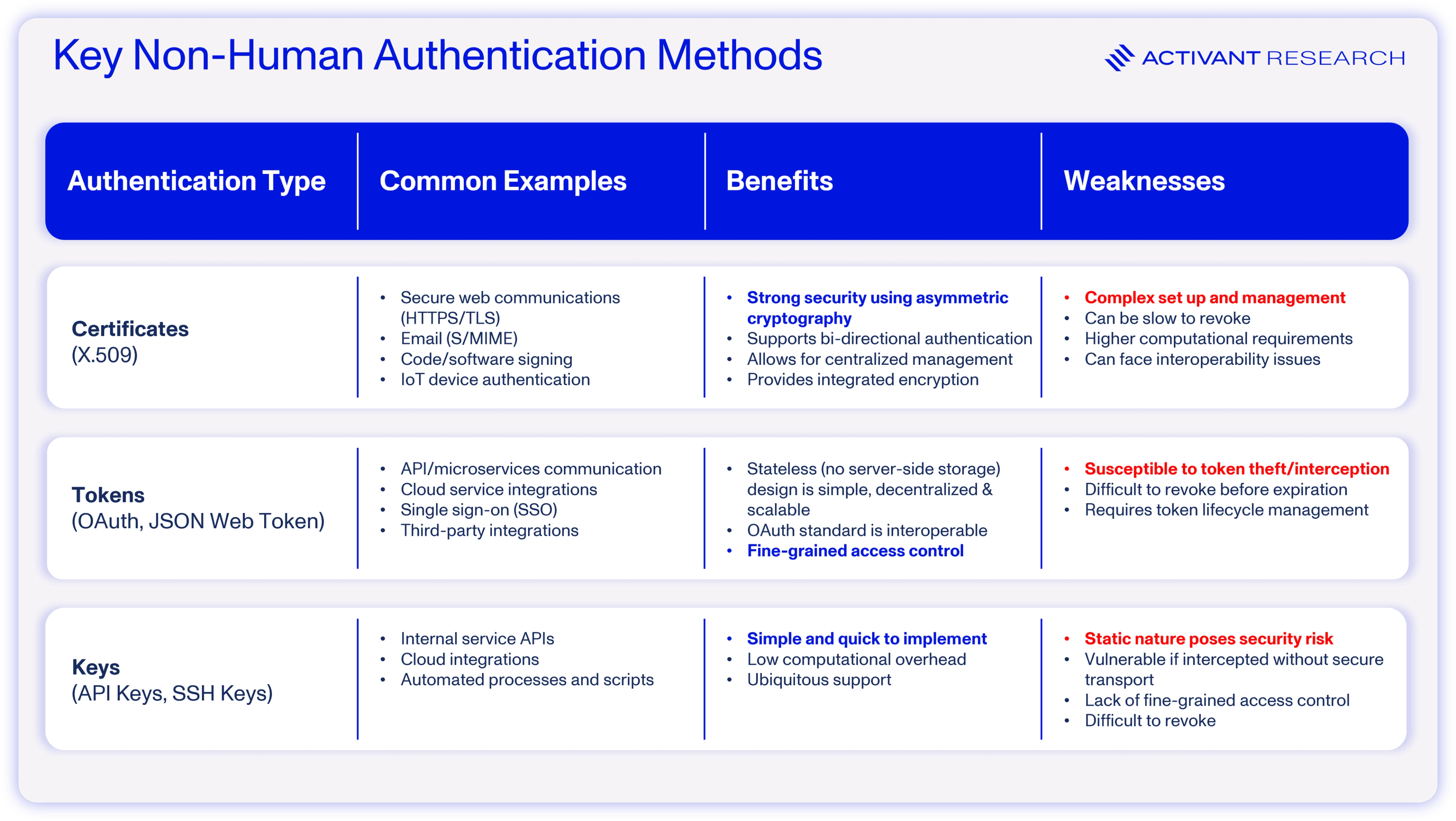 Key Non-Human Authentication Methods

ACTIVANT RESEARCH

| Authentication Type | Common Examples | Benefits | Weaknesses |
|---|---|---|---|
| Certificates (X.509) | • Secure web communications (HTTPS/TLS) • Email (S/MIME) • Code/software signing • IoT device authentication | • Strong security using asymmetric cryptography • Supports bi-directional authentication • Allows for centralized management • Provides integrated encryption | • Complex set up and management • Can be slow to revoke • Higher computational requirements • Can face interoperability issues |
| Tokens (OAuth, JSON Web Token) | • API/microservices communication • Cloud service integrations • Single sign-on (SSO) • Third-party integrations | • Stateless (no server-side storage) design is simple, decentralized & scalable • OAuth standard is interoperable • Fine-grained access control | • Susceptible to token theft/interception • Difficult to revoke before expiration • Requires token lifecycle management |
| Keys (API Keys, SSH Keys) | • Internal service APIs • Cloud integrations • Automated processes and scripts | • Simple and quick to implement • Low computational overhead • Ubiquitous support | • Static nature poses security risk • Vulnerable if intercepted without secure transport • Lack of fine-grained access control • Difficult to revoke |